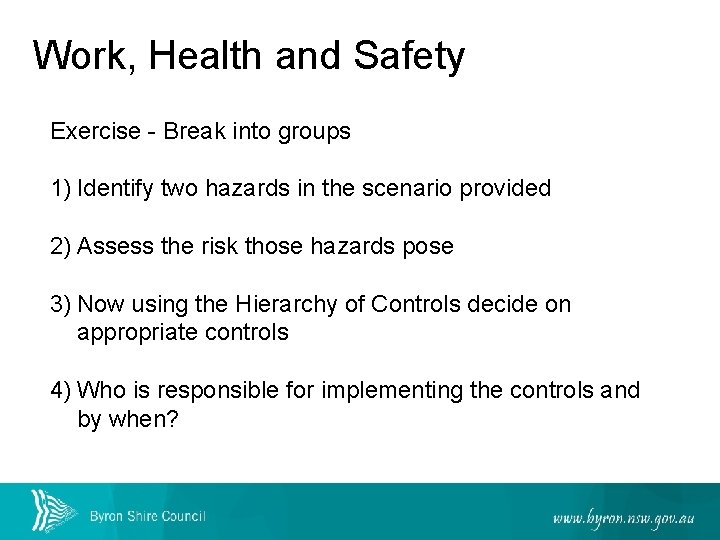 Work, Health and Safety

Exercise - Break into groups

1) Identify two hazards in the scenario provided

2) Assess the risk those hazards pose

3) Now using the Hierarchy of Controls decide on appropriate controls

4) Who is responsible for implementing the controls and by when?

Byron Shire Council

www.byron.nsw.gov.au